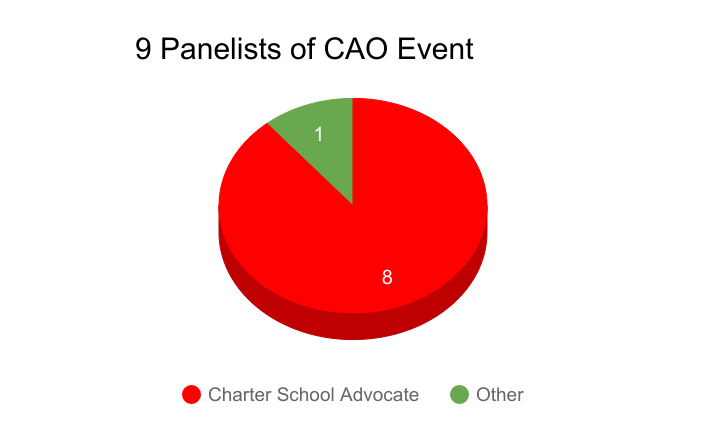 9 Panelists of CAO Event

1

8

Charter School Advocate
Other